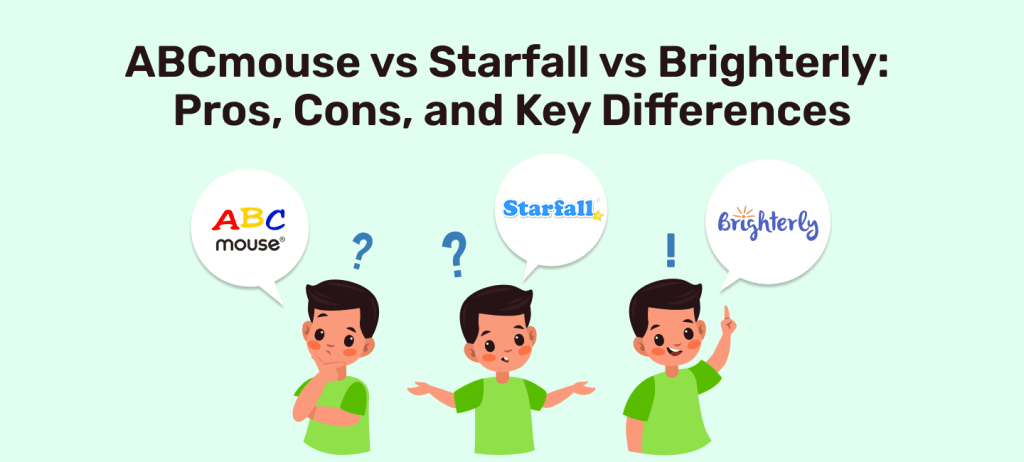 ABCmouse vs Starfall vs Brighterly: Pros, Cons, and Key Differences

ABC mouse®

?

?

Starfall

!

Brighterly